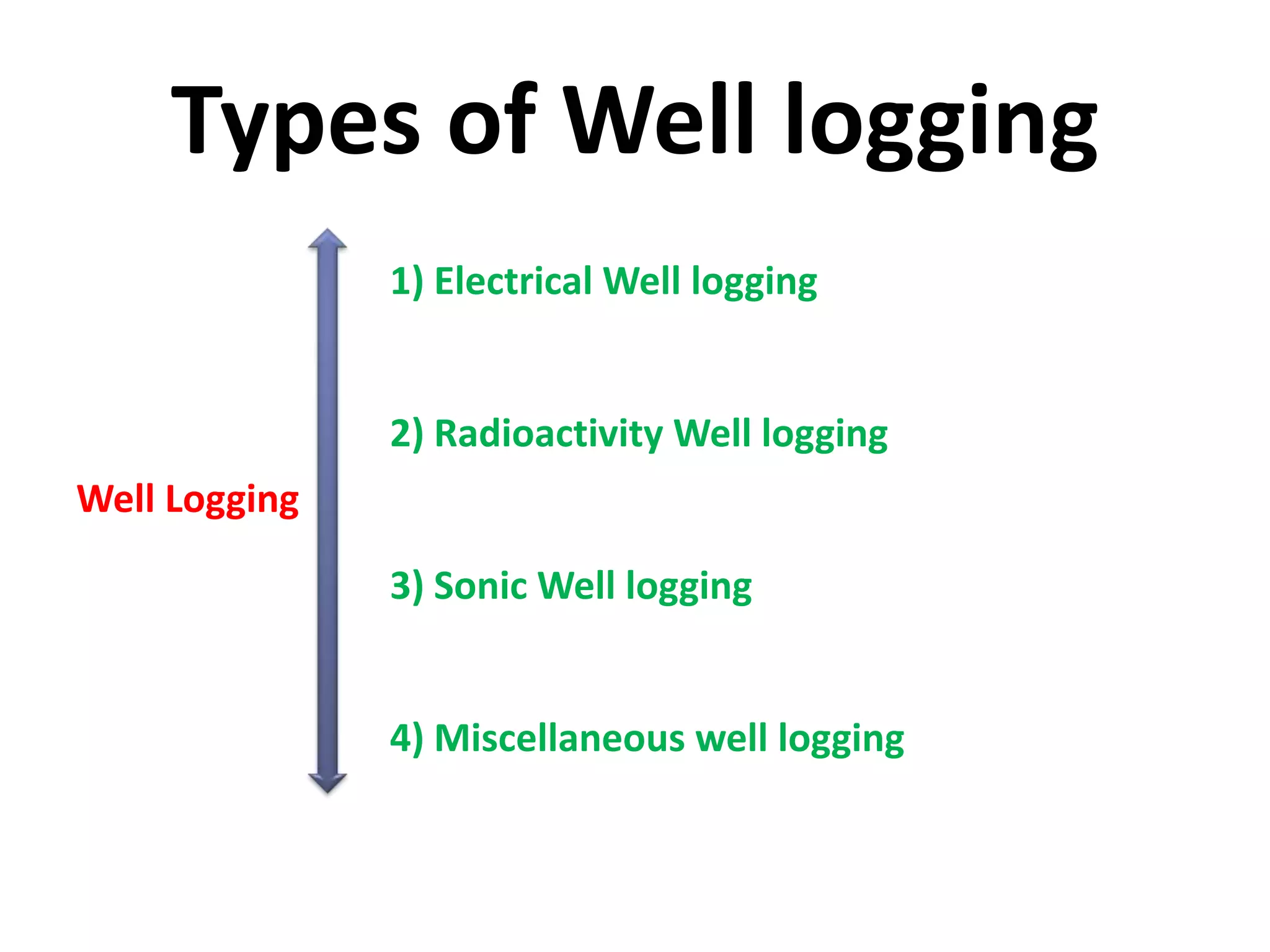 Types of Well logging

Well Logging

1) Electrical Well logging

2) Radioactivity Well logging

3) Sonic Well logging

4) Miscellaneous well logging